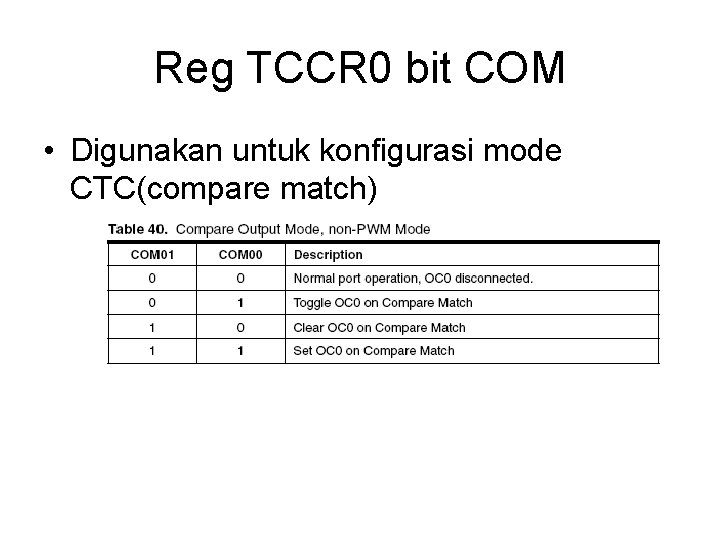 Reg TCCR0 bit COM

• Digunakan untuk konfigurasi mode CTC(compare match)

Table 40. Compare Output Mode, non-PWM Mode

| COM01 | COM00 | Description |
|---|---|---|
| 0 | 0 | Normal port operation, OC0 disconnected. |
| 0 | 1 | Toggle OC0 on Compare Match |
| 1 | 0 | Clear OC0 on Compare Match |
| 1 | 1 | Set OC0 on Compare Match |